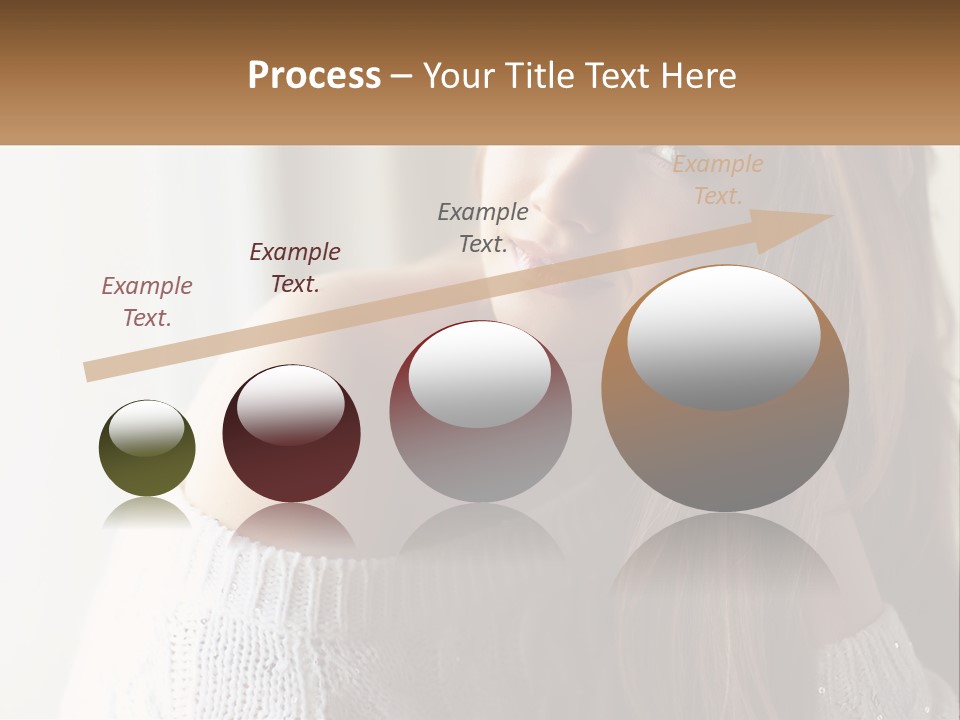 Process – Your Title Text Here

Example Text.

Example Text.

Example Text.

Example Text.